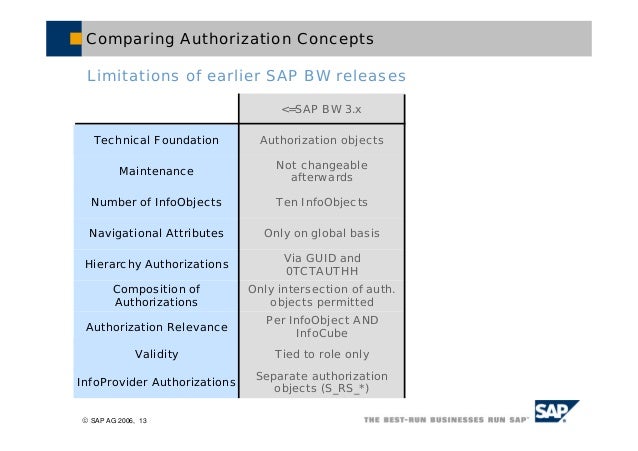 Comparing Authorization Concepts

Limitations of earlier SAP BW releases

| | <=SAP BW 3.x |
|---|---|
| Technical Foundation | Authorization objects |
| Maintenance | Not changeable afterwards |
| Number of InfoObjects | Ten InfoObjects |
| Navigational Attributes | Only on global basis |
| Hierarchy Authorizations | Via GUID and 0TCTAUTHH |
| Composition of Authorizations | Only intersection of auth. objects permitted |
| Authorization Relevance | Per InfoObject AND InfoCube |
| Validity | Tied to role only |
| InfoProvider Authorizations | Separate authorization objects (S_RS_*) |

© SAP AG 2006, 13

THE BEST-RUN BUSINESSES RUN SAP

SAP